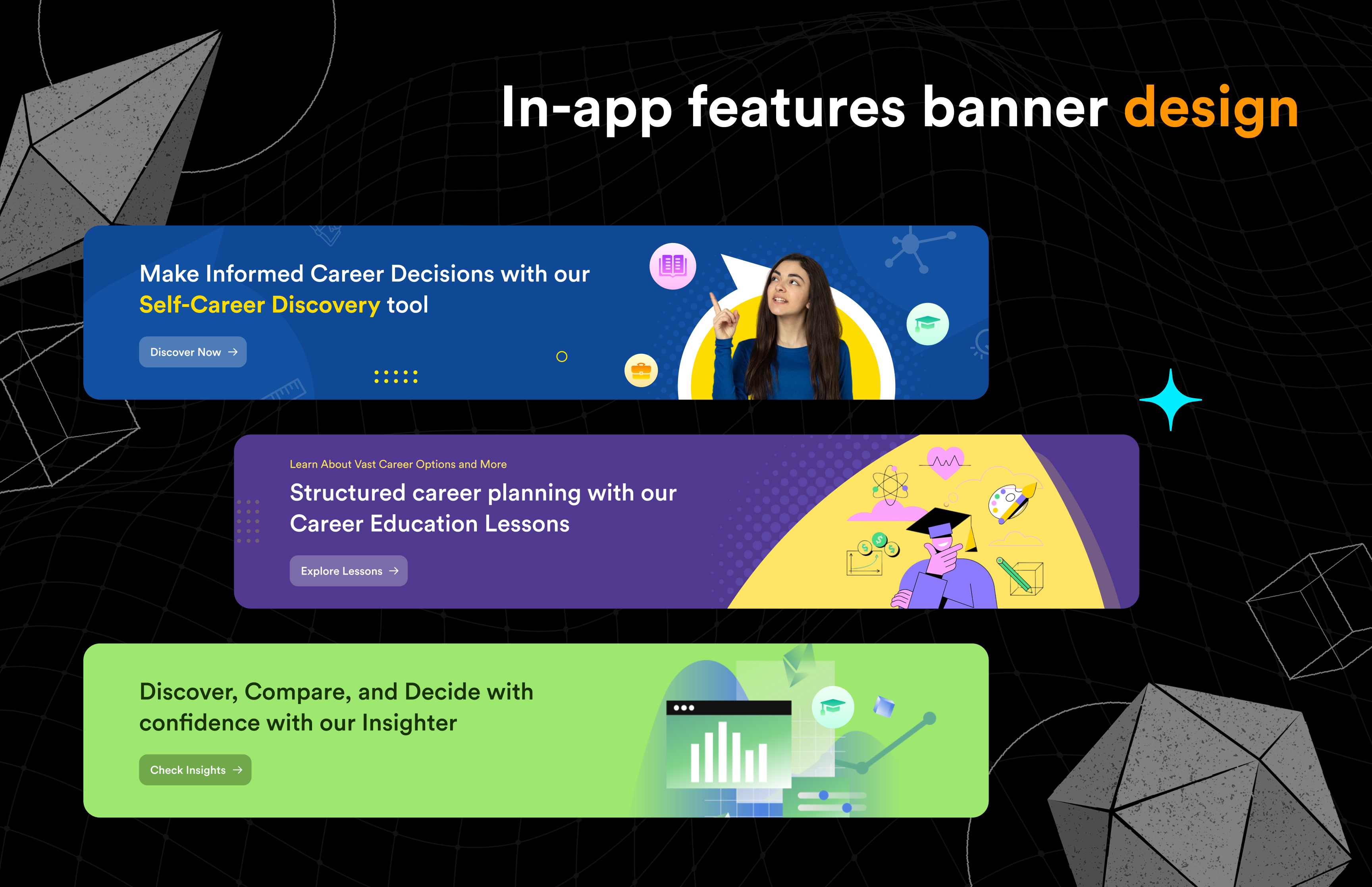 In-app features banner design

Make Informed Career Decisions with our Self-Career Discovery tool

Discover Now →

Learn About Vast Career Options and More

Structured career planning with our Career Education Lessons

Explore Lessons →

Discover, Compare, and Decide with confidence with our Insighter

Check Insights →